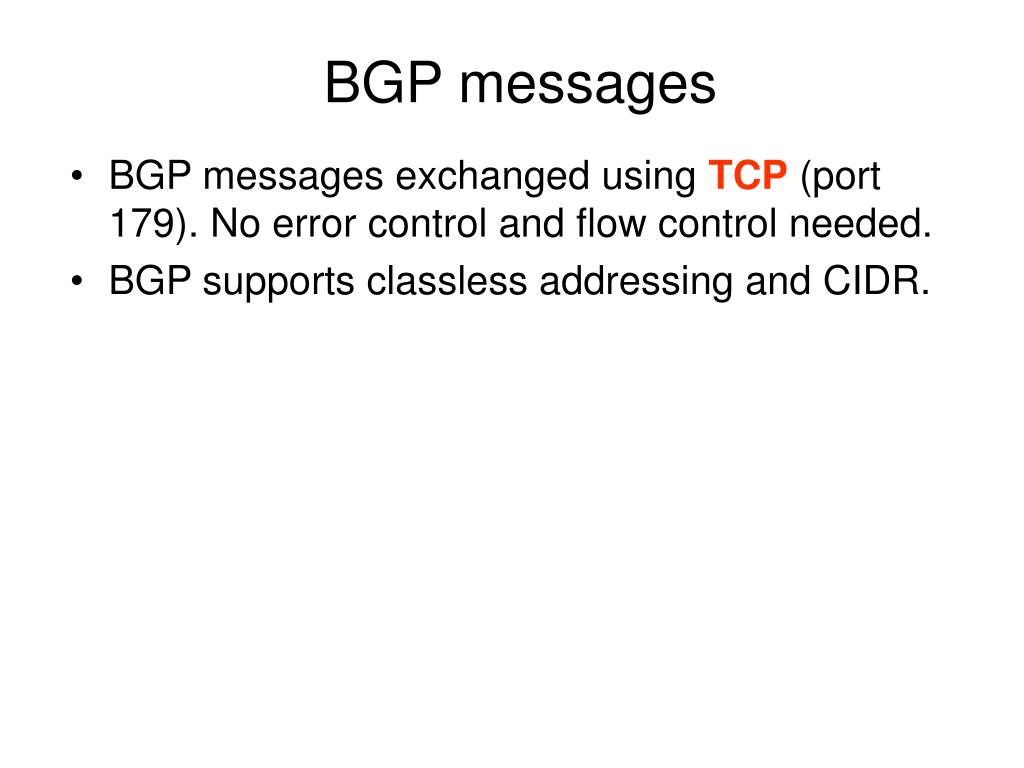 BGP messages

• BGP messages exchanged using TCP (port 179). No error control and flow control needed.
• BGP supports classless addressing and CIDR.